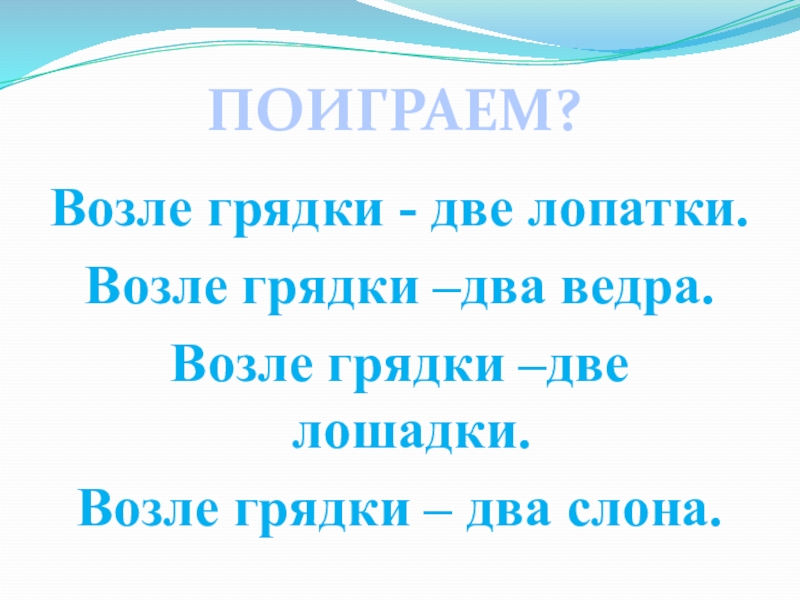 ПОИГРАЕМ?

Возле грядки - две лопатки.

Возле грядки –два ведра.

Возле грядки –две лошадки.

Возле грядки – два слона.